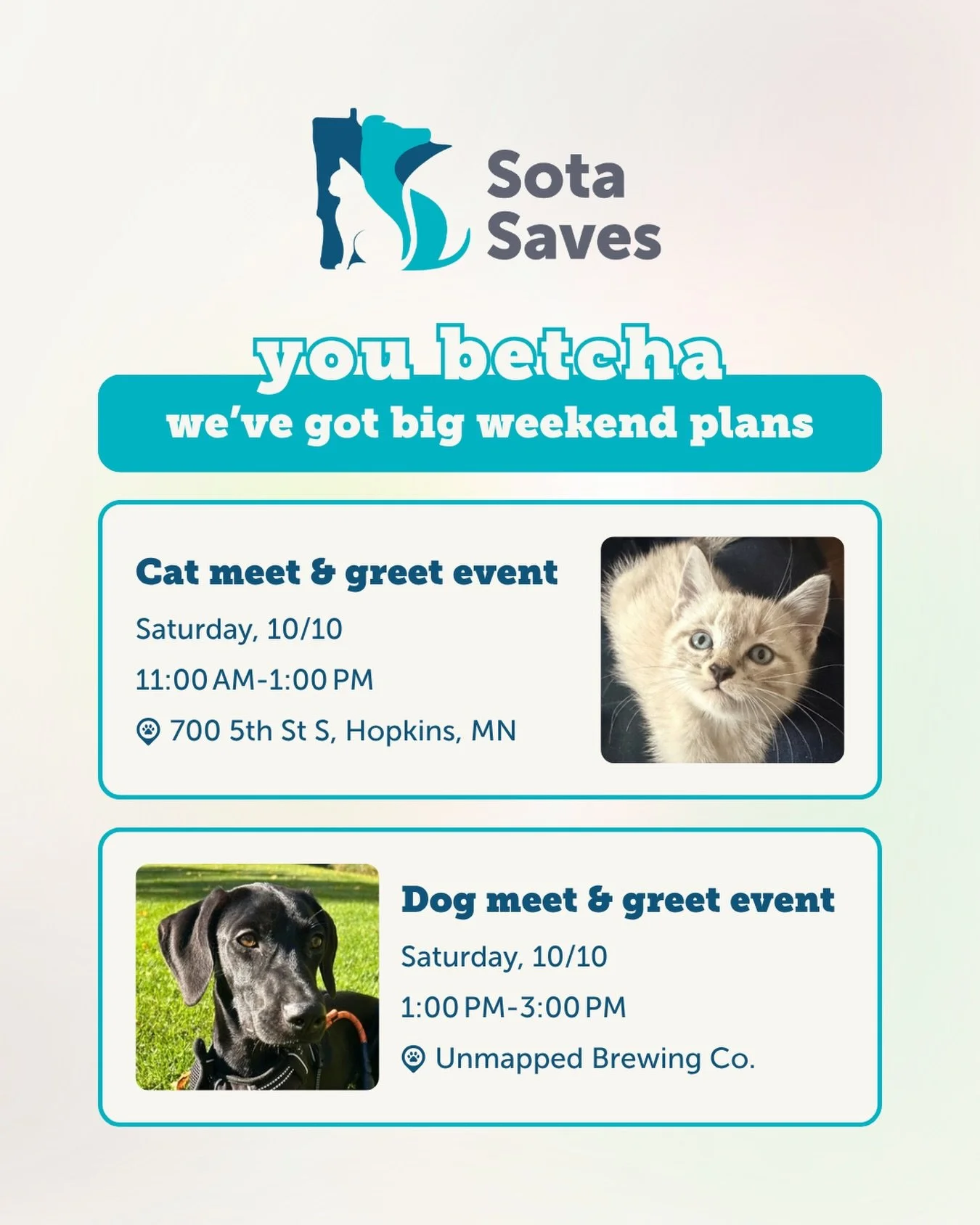 Sota
Saves

you betcha

we've got big weekend plans

Cat meet & greet event

Saturday, 10/10

11:00 AM-1:00 PM

700 5th St S, Hopkins, MN

Dog meet & greet event

Saturday, 10/10

1:00 PM-3:00 PM

Unmapped Brewing Co.